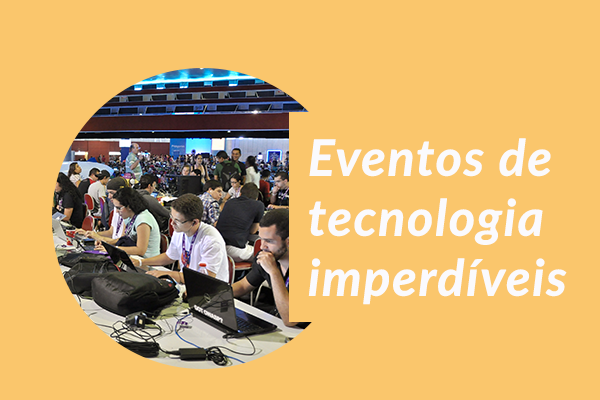 Eventos de tecnologia imperdíveis